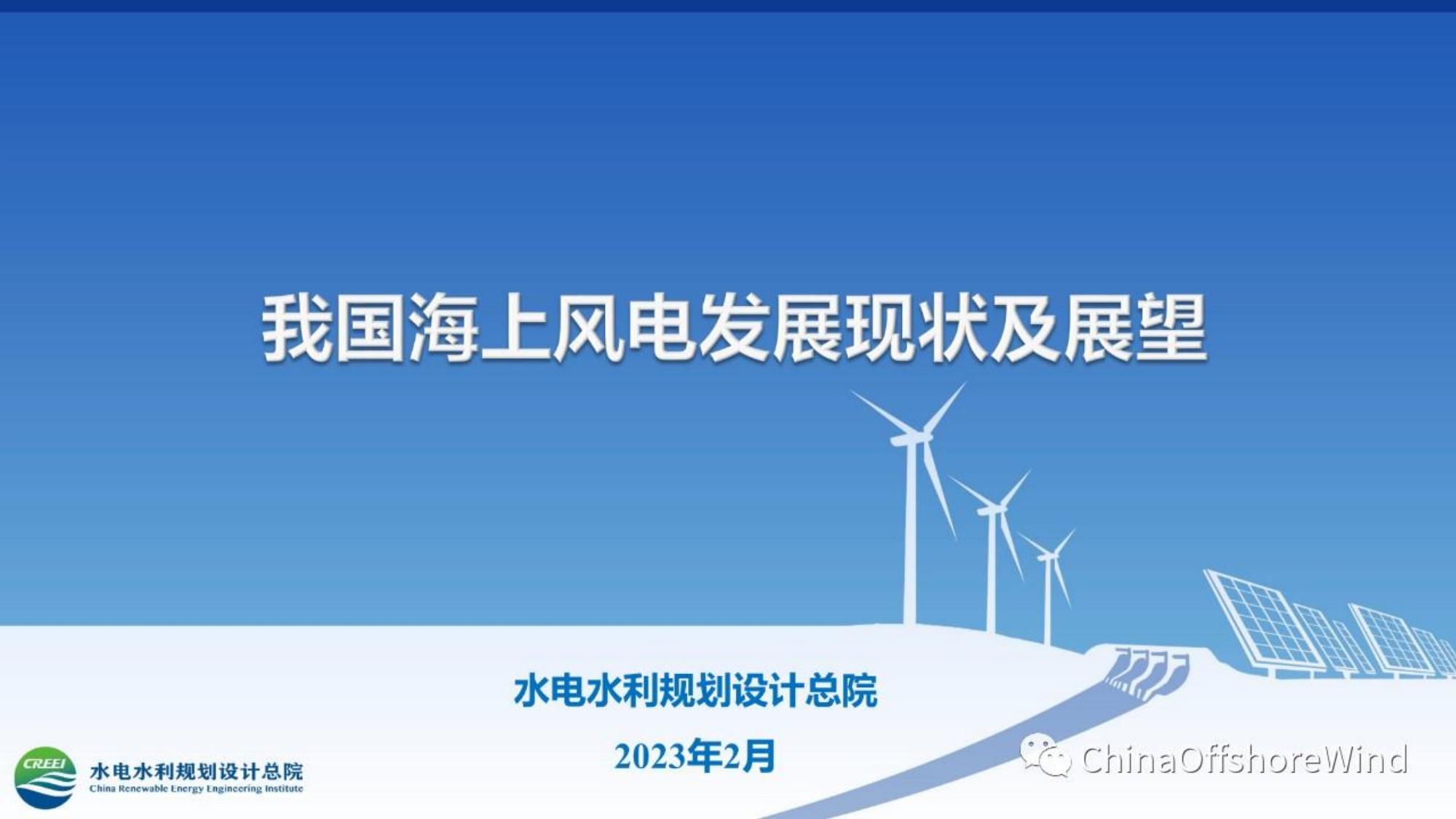 我国海上风电发展现状及展望

水电水利规划设计总院

2023年2月

CREEI
水电水利规划设计总院
China Renewable Energy Engineering Institute

ChinaOffshoreWind